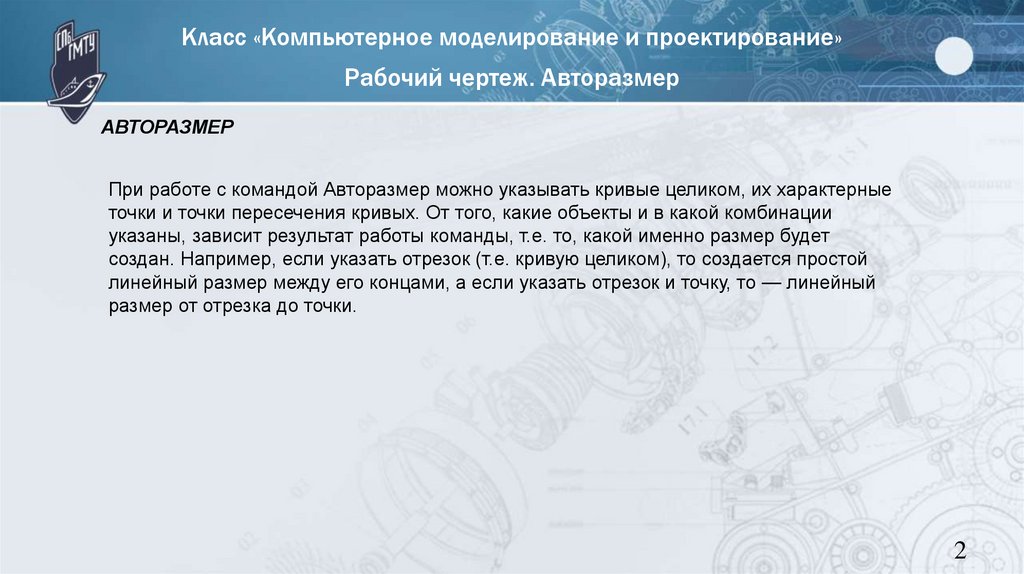 СПб ГМТУ

Класс «Компьютерное моделирование и проектирование»

Рабочий чертеж. Авторазмер

АВТОРАЗМЕР

При работе с командой Авторазмер можно указывать кривые целиком, их характерные точки и точки пересечения кривых. От того, какие объекты и в какой комбинации указаны, зависит результат работы команды, т.е. то, какой именно размер будет создан. Например, если указать отрезок (т.е. кривую целиком), то создается простой линейный размер между его концами, а если указать отрезок и точку, то — линейный размер от отрезка до точки.

2